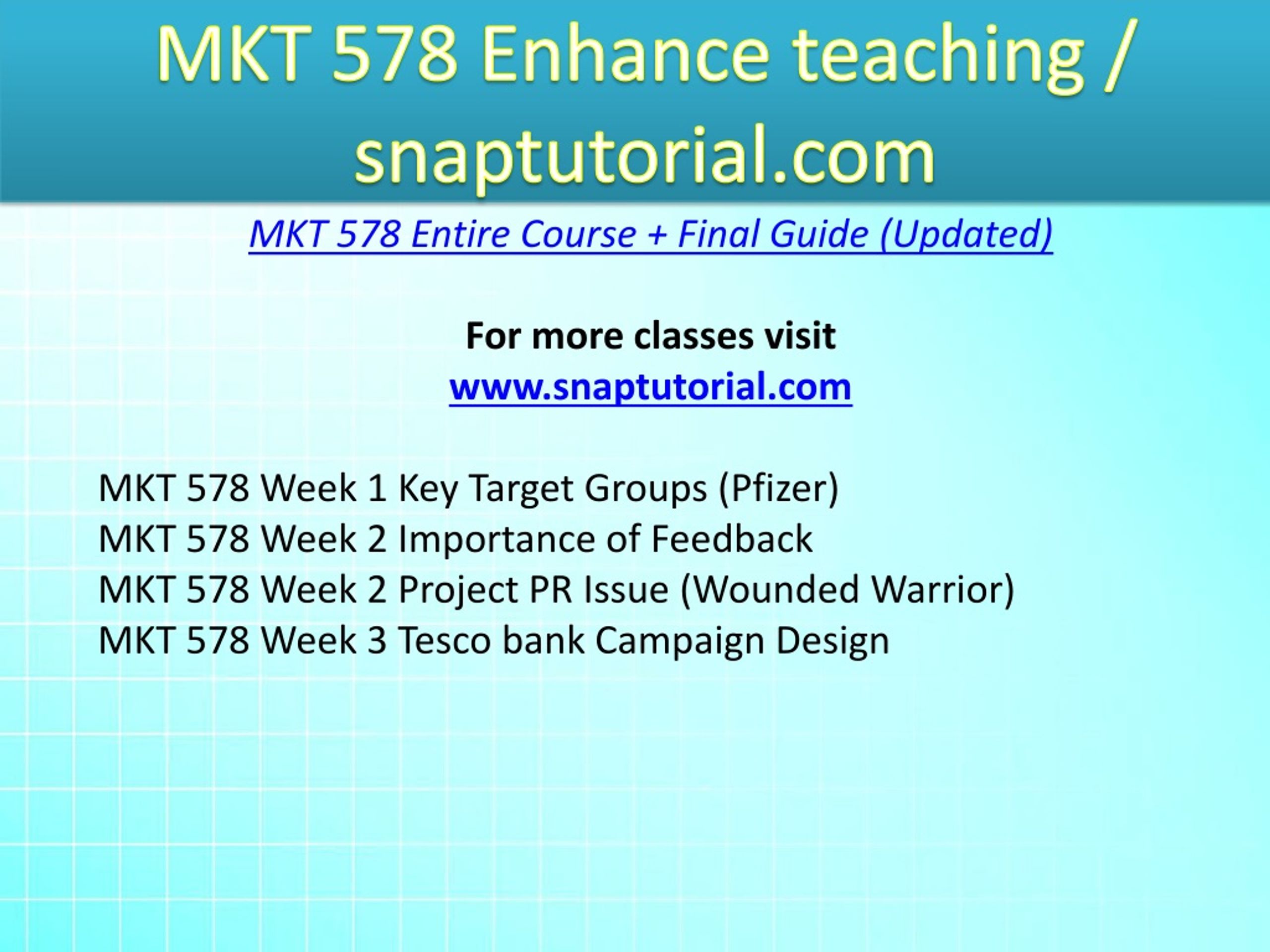 MKT 578 Enhance teaching / snaptutorial.com

MKT 578 Entire Course + Final Guide (Updated)

For more classes visit
www.snaptutorial.com

MKT 578 Week 1 Key Target Groups (Pfizer)
MKT 578 Week 2 Importance of Feedback
MKT 578 Week 2 Project PR Issue (Wounded Warrior)
MKT 578 Week 3 Tesco bank Campaign Design